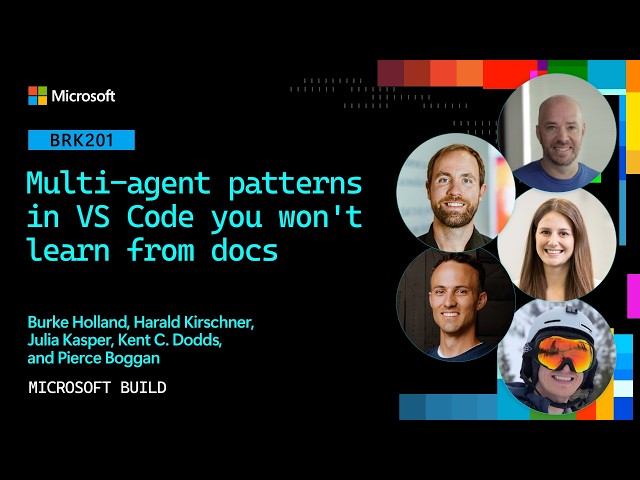 Microsoft

BRK201

Multi-agent patterns in VS Code you won't learn from docs

Burke Holland, Harald Kirschner, Julia Kasper, Kent C. Dodds, and Pierce Boggan

MICROSOFT BUILD